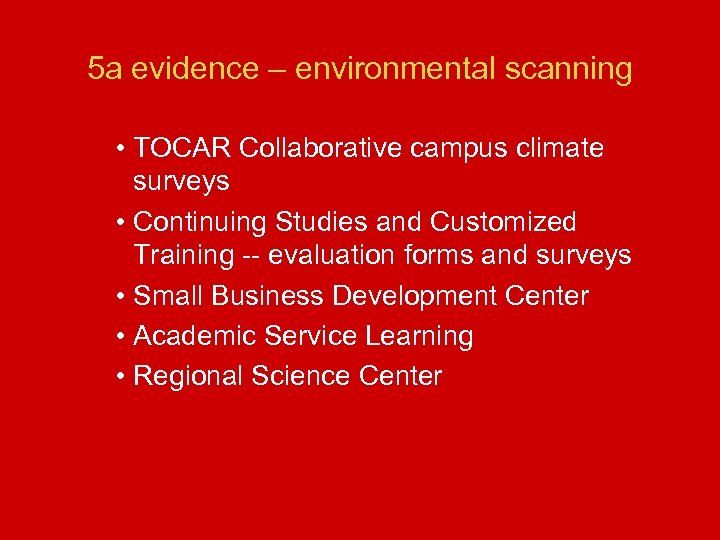 5a evidence – environmental scanning

• TOCAR Collaborative campus climate surveys
• Continuing Studies and Customized Training -- evaluation forms and surveys
• Small Business Development Center
• Academic Service Learning
• Regional Science Center